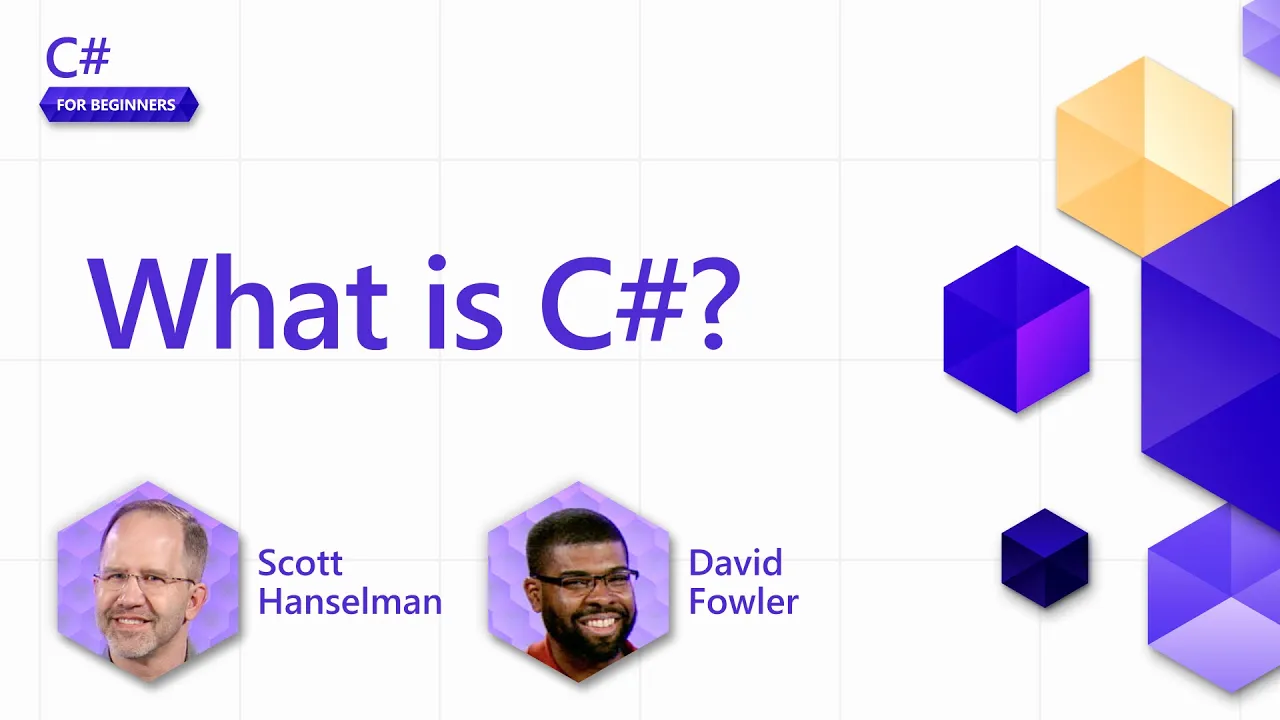 C#
FOR BEGINNERS

What is C#?

Scott Hanselman

David Fowler